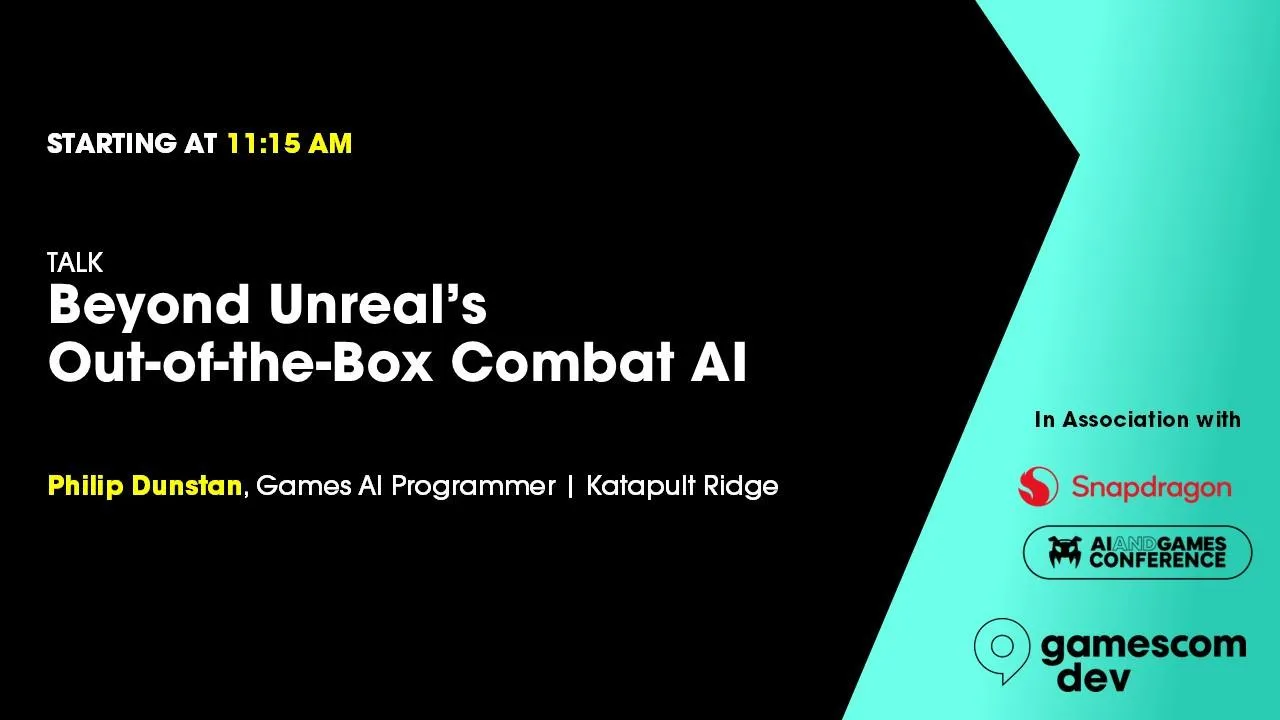 STARTING AT 11:15 AM

TALK
Beyond Unreal's Out-of-the-Box Combat AI

Philip Dunstan, Games AI Programmer | Katapult Ridge

In Association with

Snapdragon

AI AND GAMES CONFERENCE

gamescom dev